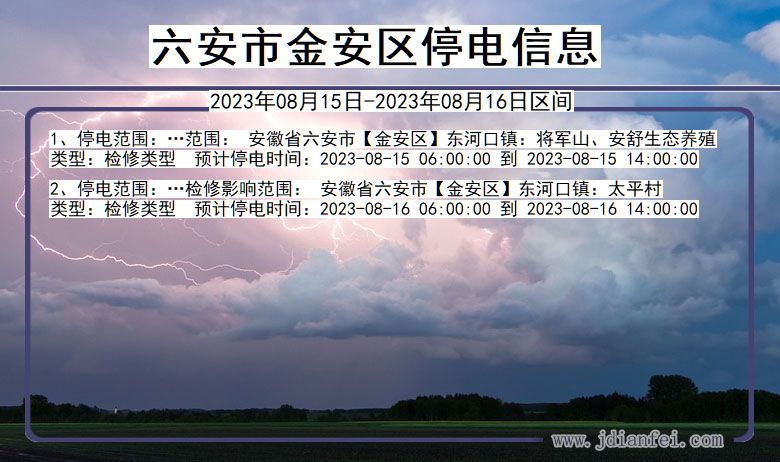 六安市金安区停电信息

2023年08月15日-2023年08月16日区间

1、停电范围：…范围： 安徽省六安市【金安区】东河口镇：将军山、安舒生态养殖
类型：检修类型 预计停电时间：2023-08-15 06:00:00 到 2023-08-15 14:00:00

2、停电范围：…检修影响范围： 安徽省六安市【金安区】东河口镇：太平村
类型：检修类型 预计停电时间：2023-08-16 06:00:00 到 2023-08-16 14:00:00

www.jdianfei.com